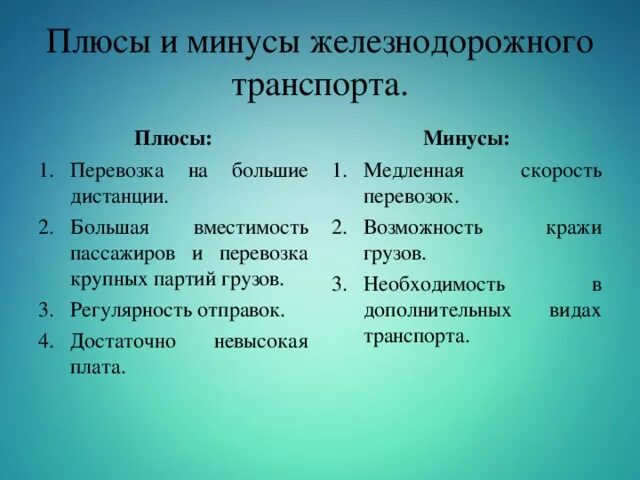 Плюсы и минусы железнодорожного транспорта.

Плюсы:

1. Перевозка на большие дистанции.
2. Большая вместимость пассажиров и перевозка крупных партий грузов.
3. Регулярность отправок.
4. Достаточно невысокая плата.

Минусы:

1. Медленная скорость перевозок.
2. Возможность кражи грузов.
3. Необходимость в дополнительных видах транспорта.